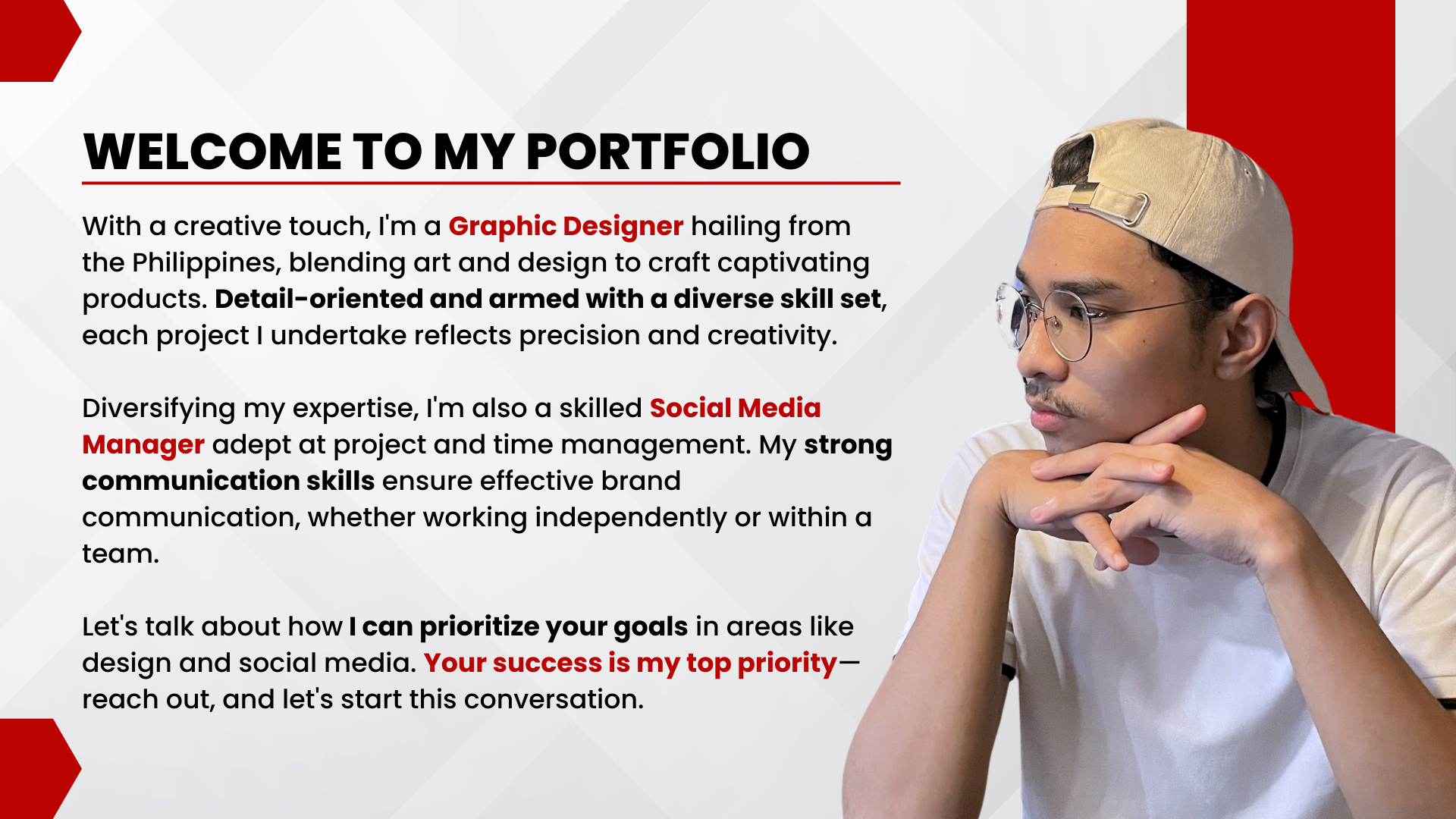 WELCOME TO MY PORTFOLIO

With a creative touch, I'm a Graphic Designer hailing from the Philippines, blending art and design to craft captivating products. Detail-oriented and armed with a diverse skill set, each project I undertake reflects precision and creativity.

Diversifying my expertise, I'm also a skilled Social Media Manager adept at project and time management. My strong communication skills ensure effective brand communication, whether working independently or within a team.

Let's talk about how I can prioritize your goals in areas like design and social media. Your success is my top priority—reach out, and let's start this conversation.